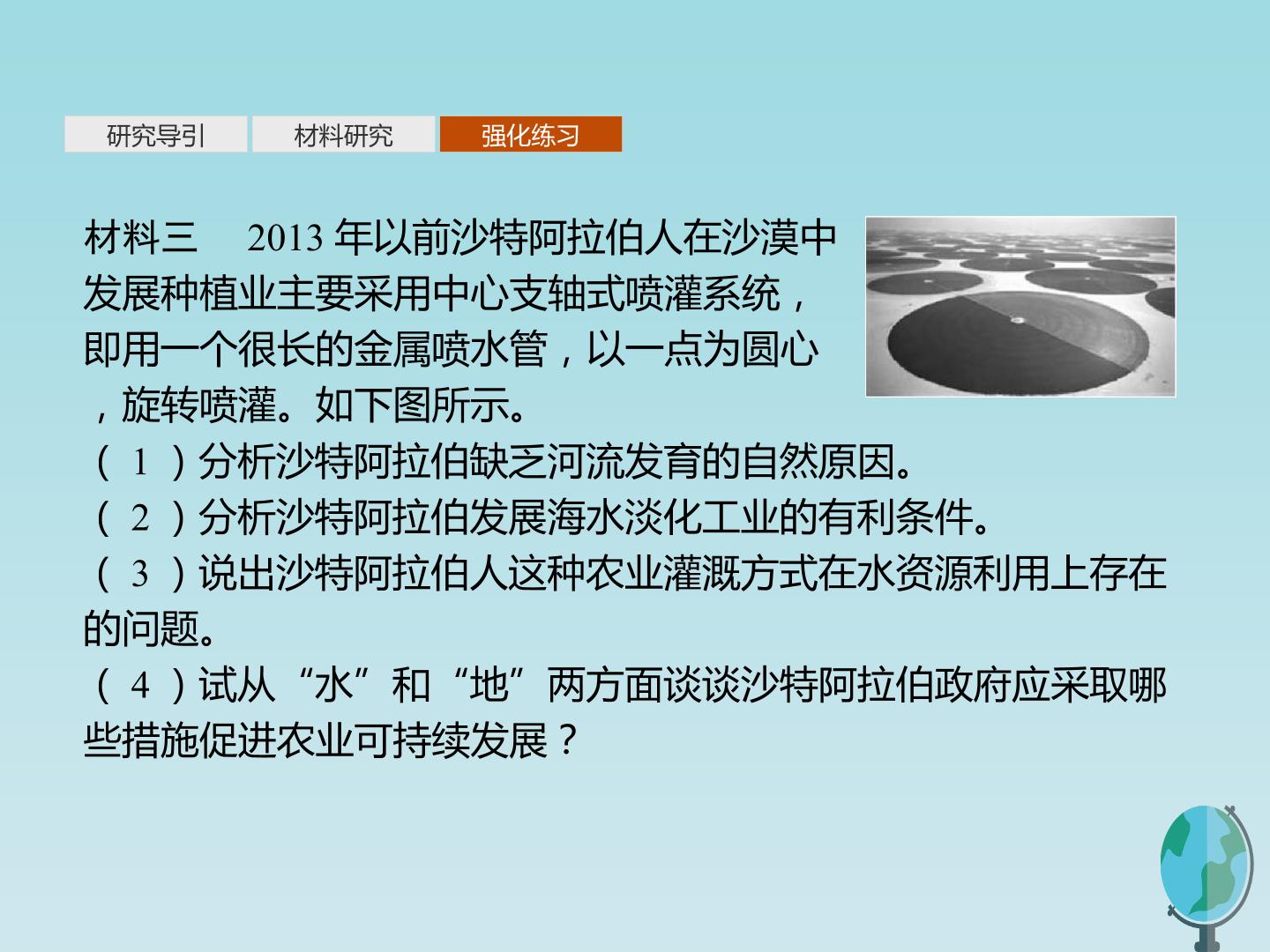 研究导引 材料研究 强化练习

材料三 2013年以前沙特阿拉伯人在沙漠中发展种植业主要采用中心支轴式喷灌系统，即用一个很长的金属喷水管，以一点为圆心，旋转喷灌。如下图所示。

(1)分析沙特阿拉伯缺乏河流发育的自然原因。
(2)分析沙特阿拉伯发展海水淡化工业的有利条件。
(3)说出沙特阿拉伯人这种农业灌溉方式在水资源利用上存在的问题。
(4)试从“水”和“地”两方面谈谈沙特阿拉伯政府应采取哪些措施促进农业可持续发展？